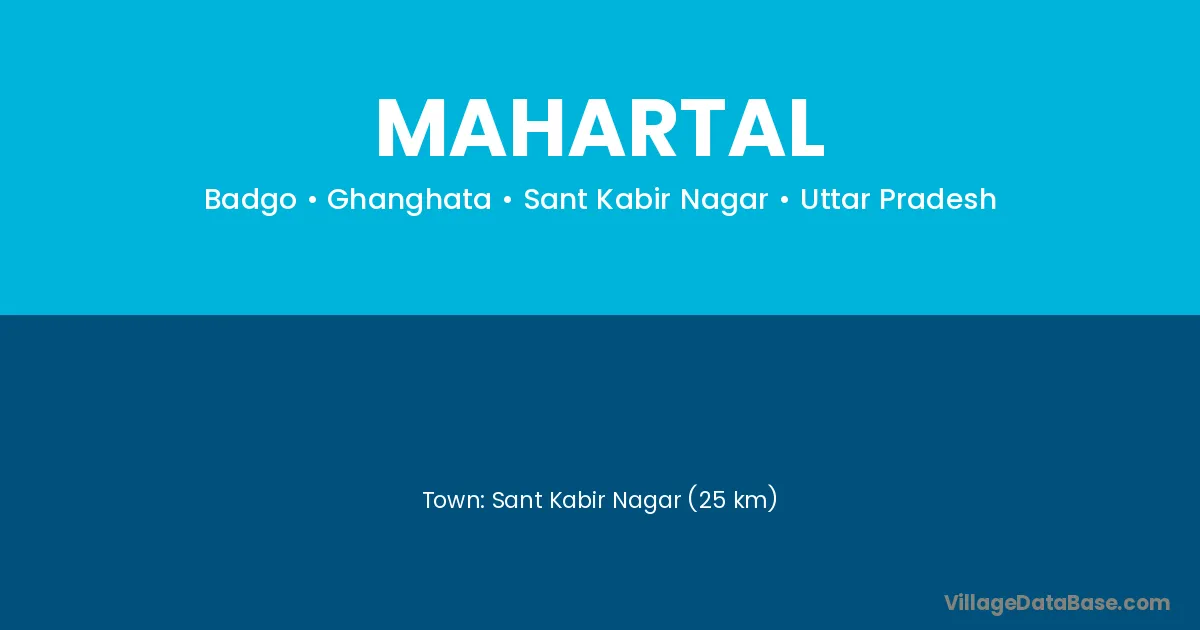 MAHARTAL

Badgo • Ghanghata • Sant Kabir Nagar • Uttar Pradesh

Town: Sant Kabir Nagar (25 km)

VillageDataBase.com